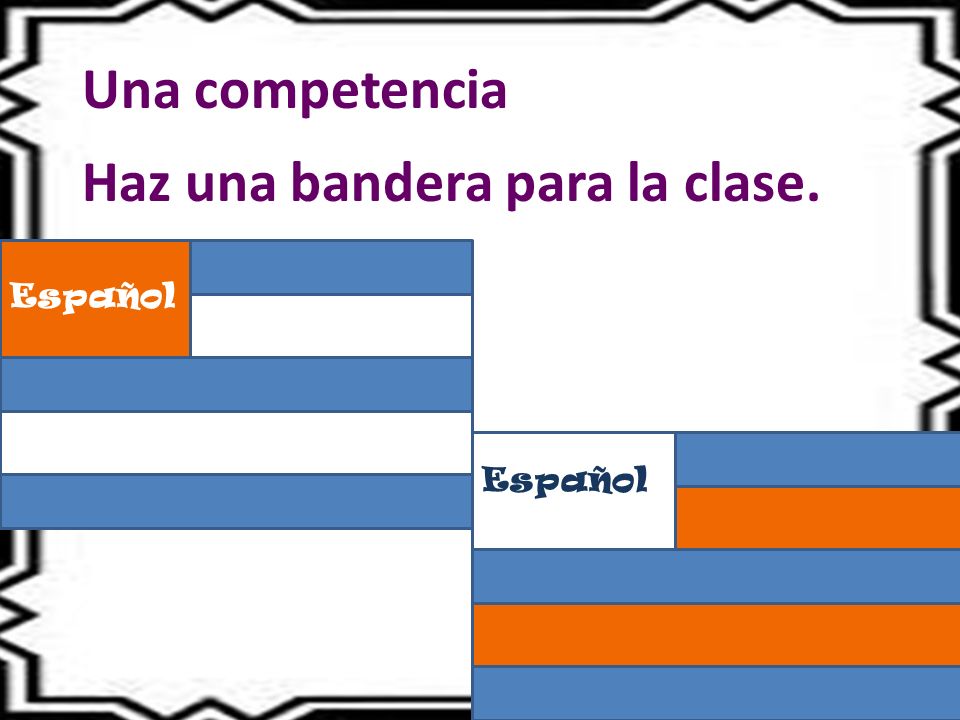 Una competencia

Haz una bandera para la clase.

Español

Español